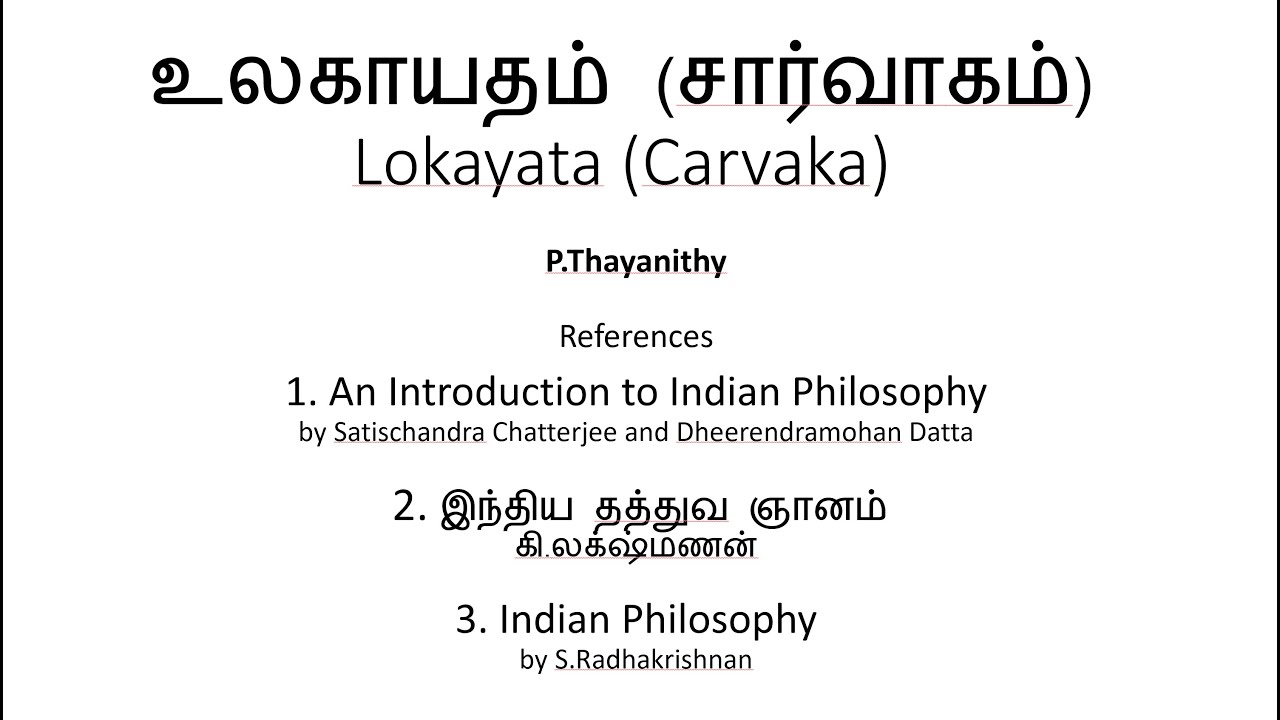 உலகாயதம் (சார்வாகம்)
Lokayata (Carvaka)

P.Thayanithy

References

1. An Introduction to Indian Philosophy
by Satischandra Chatterjee and Dheerendramohan Datta

2. இந்திய தத்துவ ஞானம்
கி.லக்ஷ்மணன்

3. Indian Philosophy
by S.Radhakrishnan